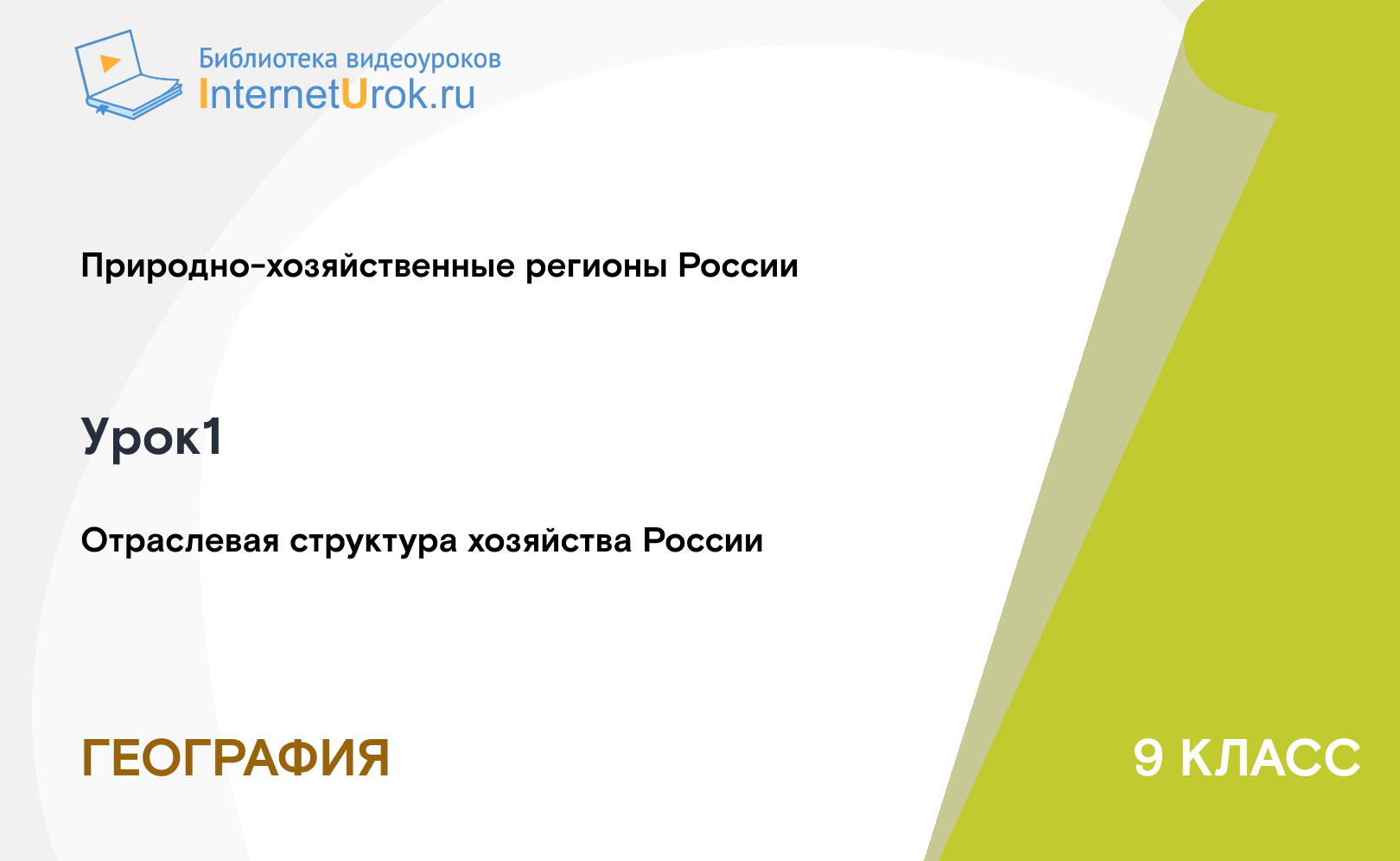 Библиотека видеоуроков
InternetUrok.ru

Природно-хозяйственные регионы России

Урок1

Отраслевая структура хозяйства России

ГЕОГРАФИЯ

9 КЛАСС